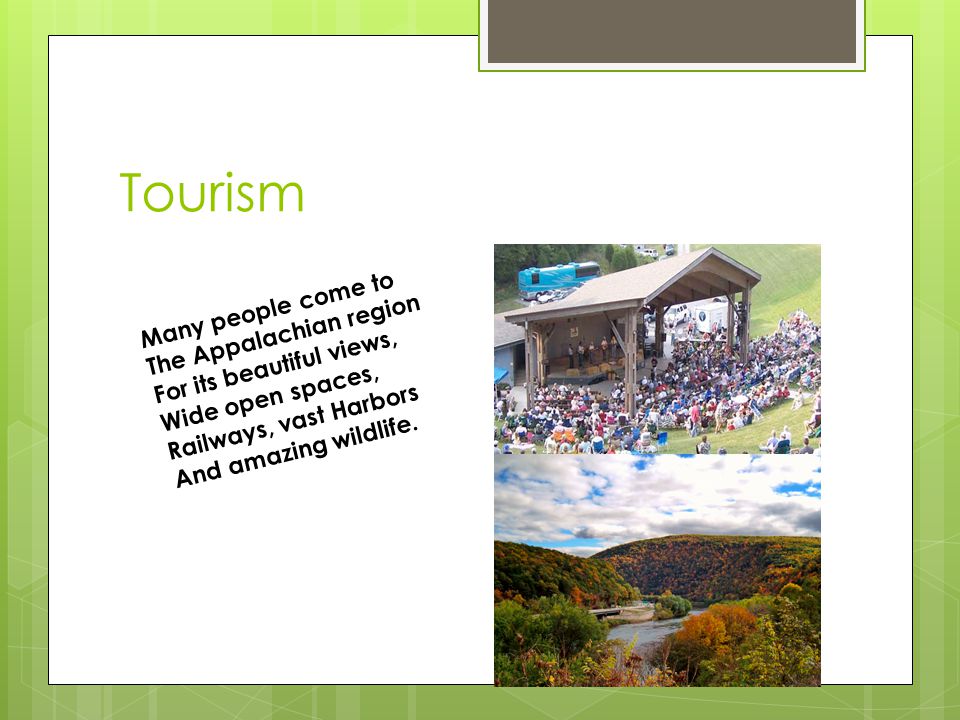 Tourism

Many people come to
The Appalachian region
For its beautiful views,
Wide open spaces,
Railways, vast Harbors
And amazing wildlife.